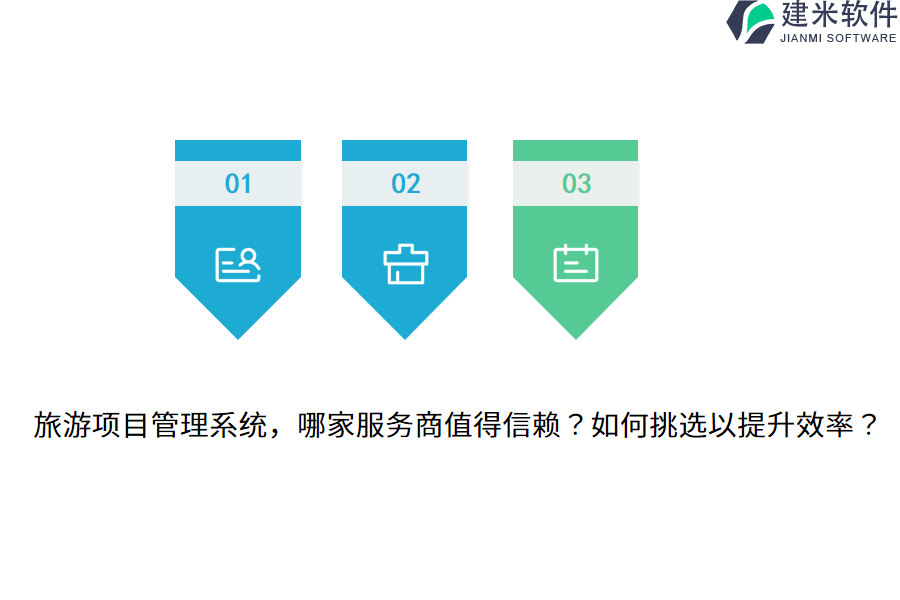 建米软件
JIANMI SOFTWARE

01

02

03

旅游项目管理系统，哪家服务商值得信赖？如何挑选以提升效率？